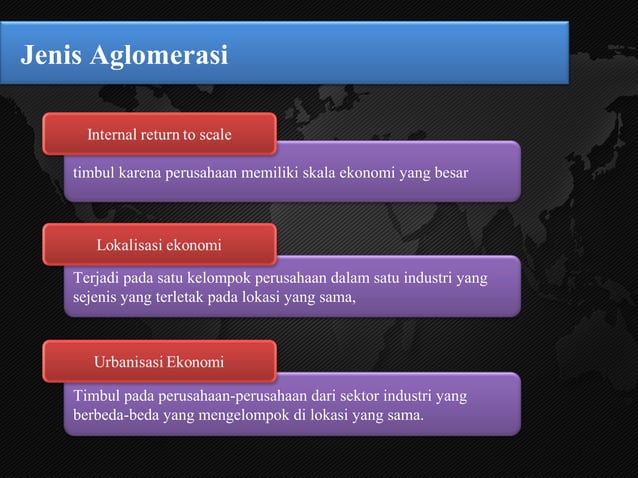 Jenis Aglomerasi

Internal return to scale

timbul karena perusahaan memiliki skala ekonomi yang besar

Lokalisasi ekonomi

Terjadi pada satu kelompok perusahaan dalam satu industri yang sejenis yang terletak pada lokasi yang sama,

Urbanisasi Ekonomi

Timbul pada perusahaan-perusahaan dari sektor industri yang berbeda-beda yang mengelompok di lokasi yang sama.